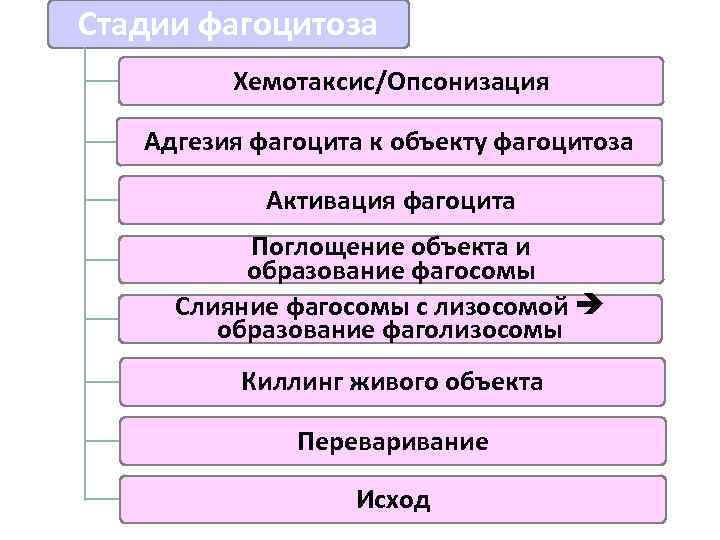 Стадии фагоцитоза

Хемотаксис/Опсонизация

Адгезия фагоцита к объекту фагоцитоза

Активация фагоцита

Поглощение объекта и образование фагосомы

Слияние фагосомы с лизосомой → образование фаголизосомы

Киллинг живого объекта

Переваривание

Исход